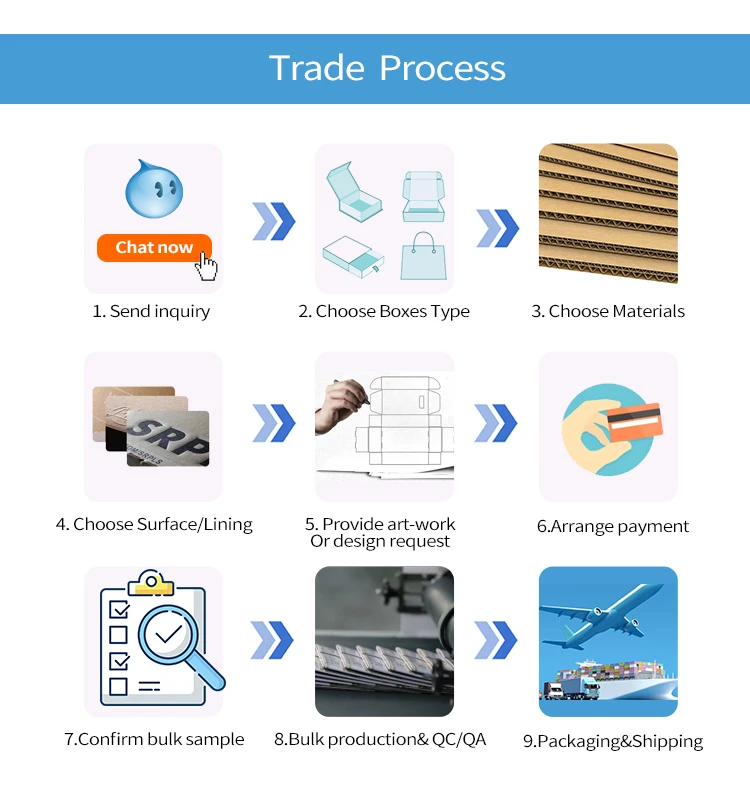 Trade Process

Chat now

1. Send inquiry

2. Choose Boxes Type

3. Choose Materials

SRP

4. Choose Surface/Lining

5. Provide art-work Or design request

6.Arrange payment

7.Confirm bulk sample

8.Bulk production& QC/QA

9.Packaging&Shipping